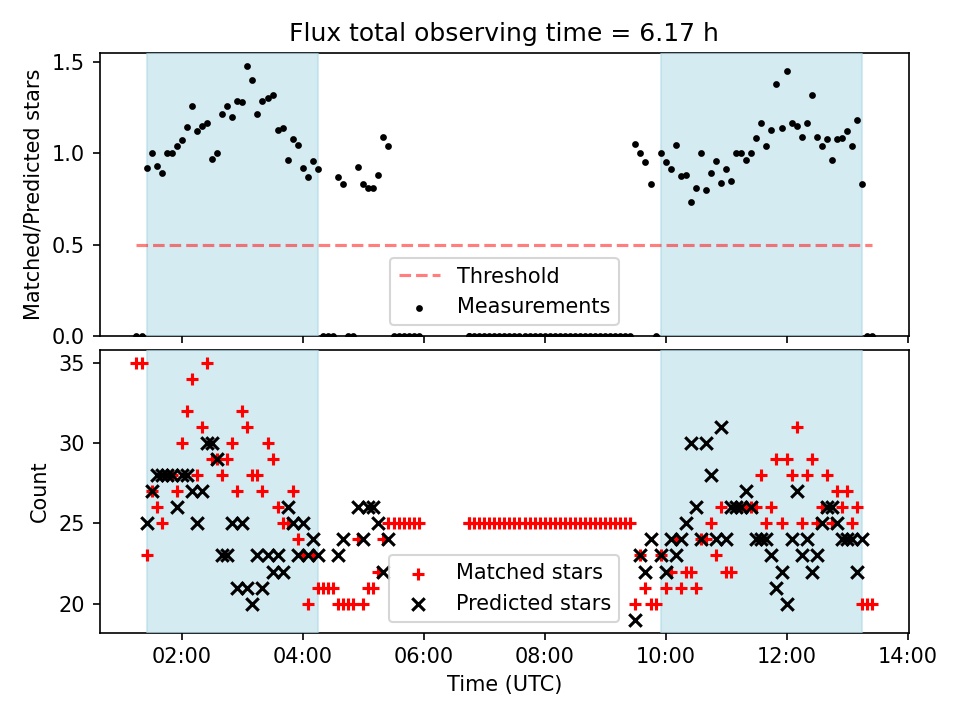 Flux total observing time = 6.17 h

Matched/Predicted stars

1.5
1.0
0.5
0.0

Threshold
Measurements

Count

35
30
25
20

Matched stars
Predicted stars

02:00
04:00
06:00
08:00
10:00
12:00
14:00

Time (UTC)